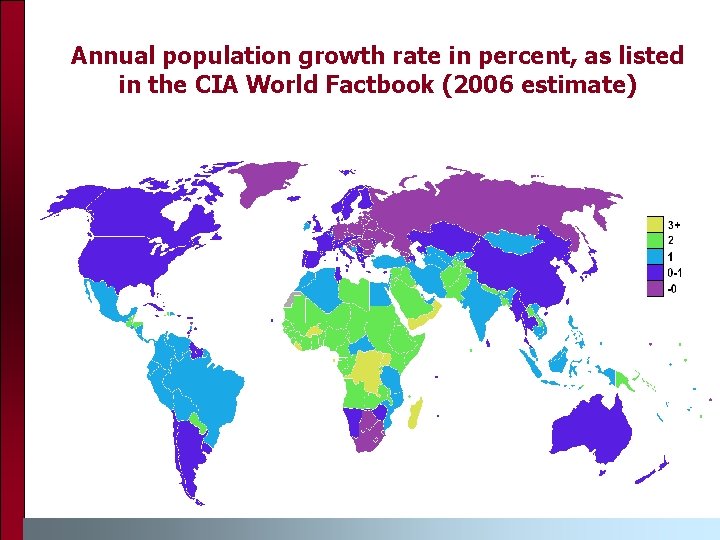 Annual population growth rate in percent, as listed in the CIA World Factbook (2006 estimate)

3+
2
1
0-1
-0